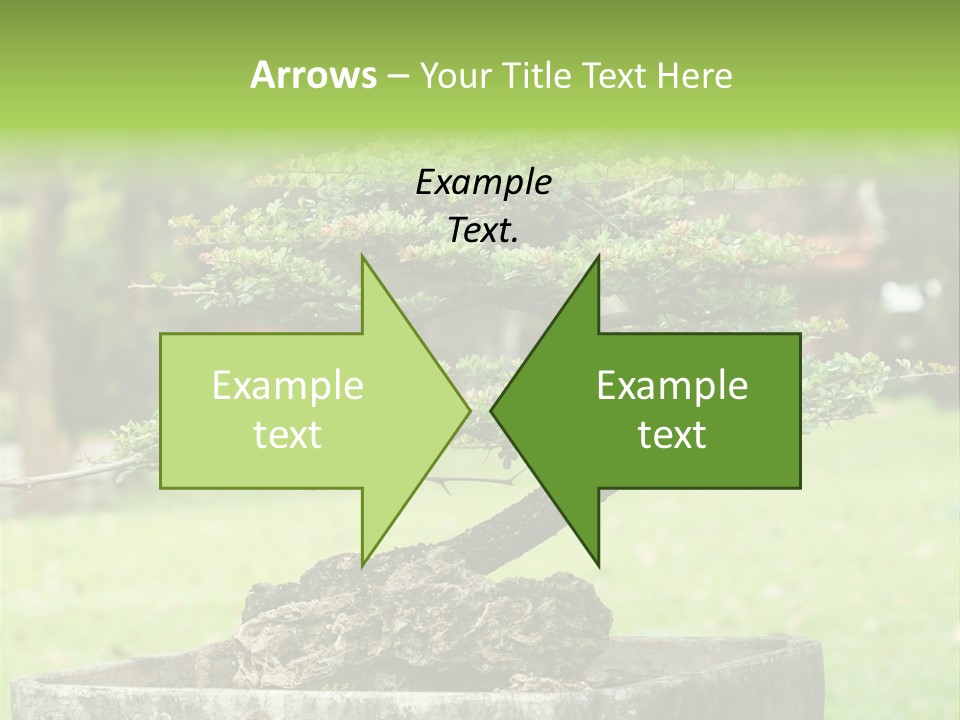 Arrows – Your Title Text Here

Example Text.

Example text

Example text